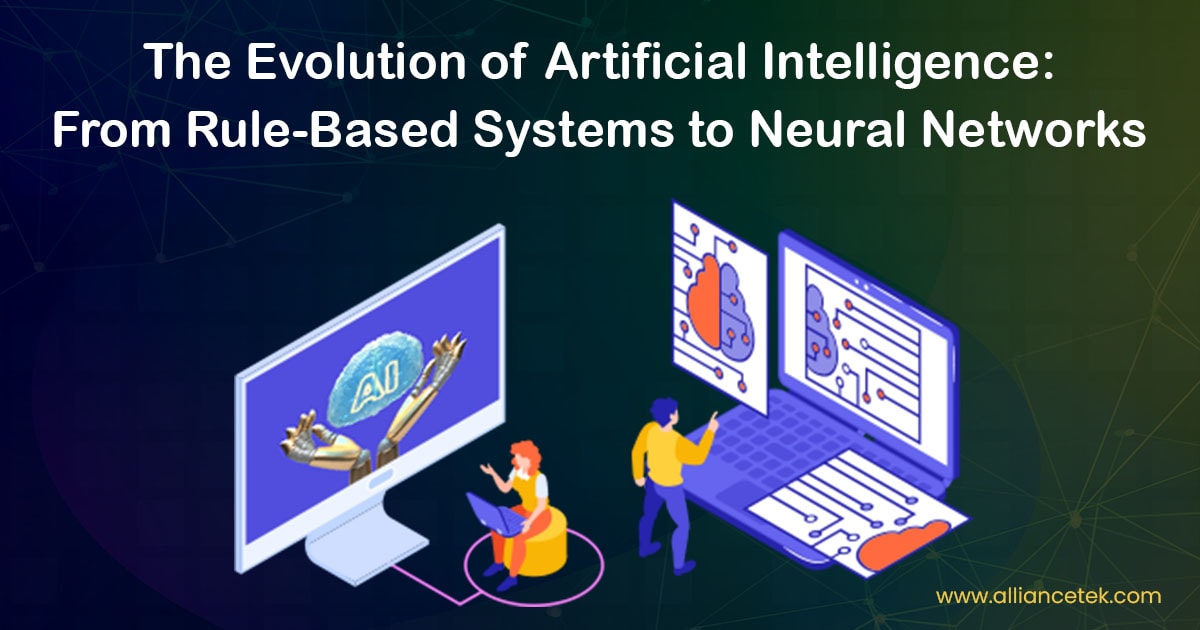 The Evolution of Artificial Intelligence: From Rule-Based Systems to Neural Networks

AI

www.alliancetek.com